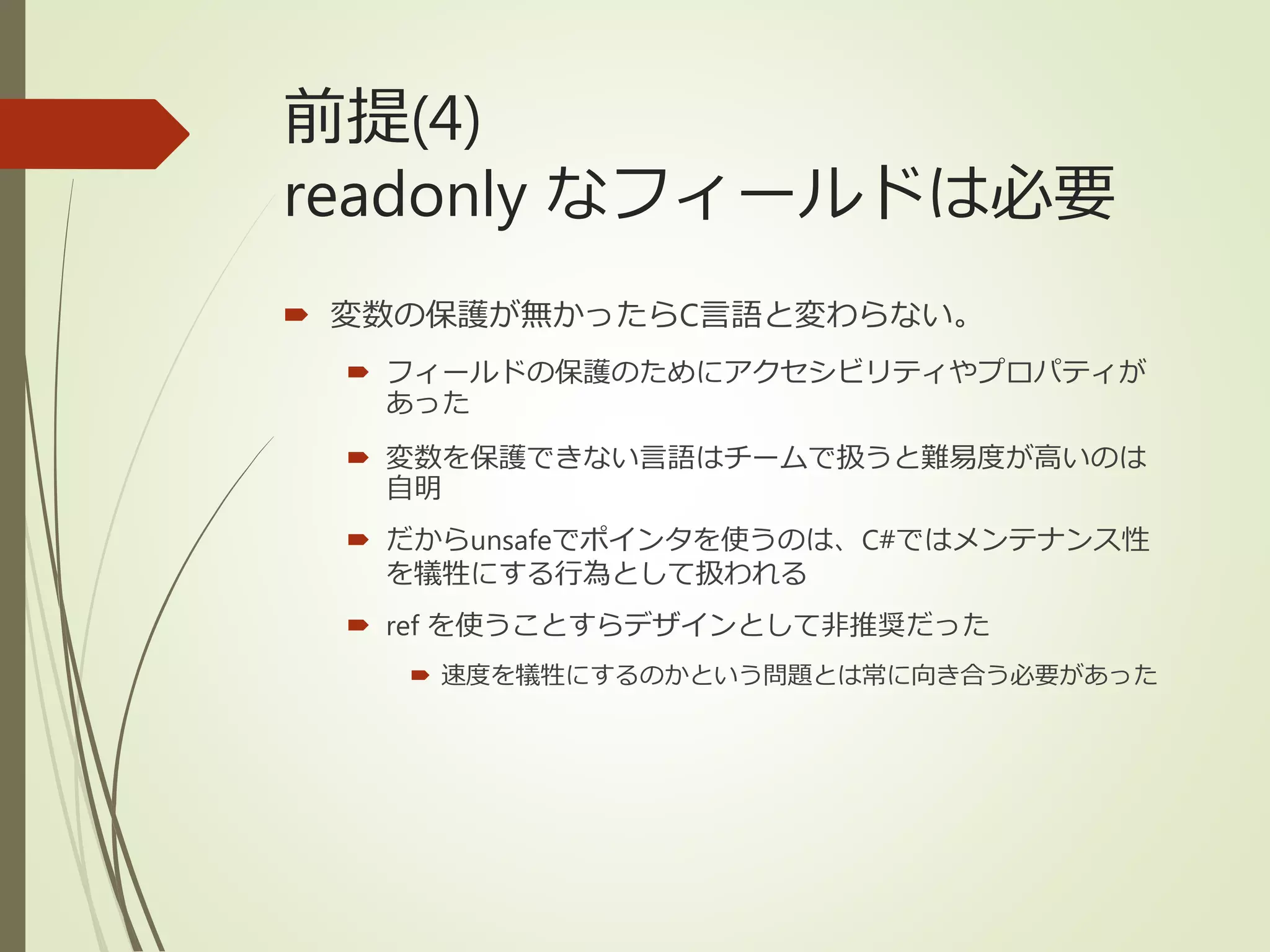 前提(4)
readonly なフィールドは必要

変数の保護が無かったらC言語と変わらない。

フィールドの保護のためにアクセシビリティやプロパティがあった

変数を保護できない言語はチームで扱うと難易度が高いのは自明

だからunsafeでポインタを使うのは、C#ではメンテナンス性を犠牲にする行為として扱われる

ref を使うことすらデザインとして非推奨だった

速度を犠牲にするのかという問題とは常に向き合う必要があった